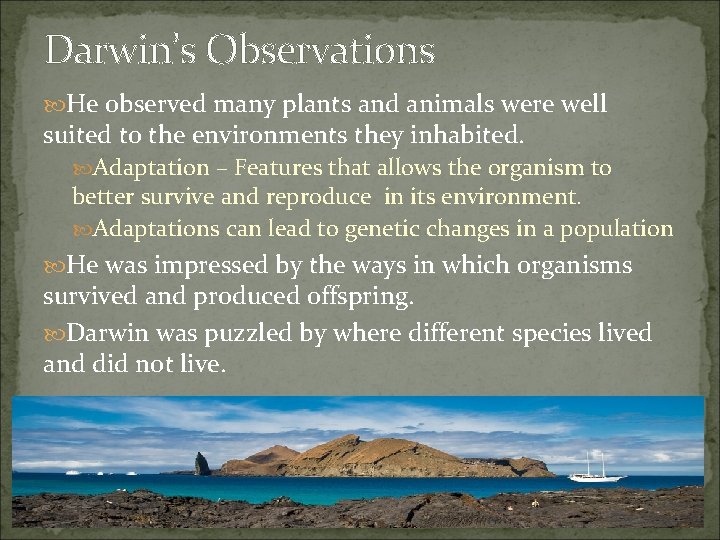 Darwin's Observations

He observed many plants and animals were well suited to the environments they inhabited.

Adaptation – Features that allows the organism to better survive and reproduce in its environment.

Adaptations can lead to genetic changes in a population

He was impressed by the ways in which organisms survived and produced offspring.

Darwin was puzzled by where different species lived and did not live.